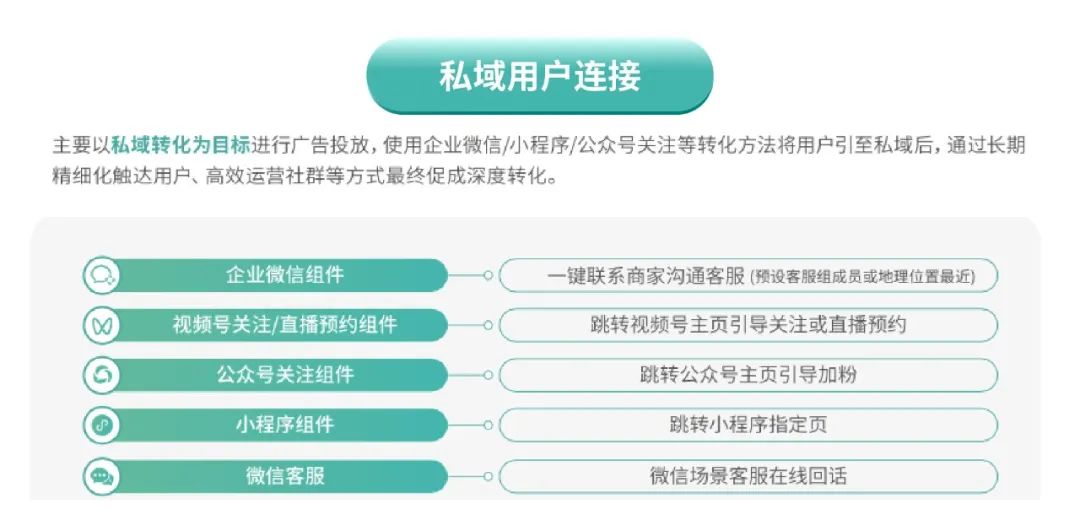 私域用户连接

主要以私域转化为目标进行广告投放，使用企业微信/小程序/公众号关注等转化方法将用户引至私域后，通过长期精细化触达用户、高效运营社群等方式最终促成深度转化。

企业微信组件
一键联系商家沟通客服 (预设客服组成员或地理位置最近)

视频号关注/直播预约组件
跳转视频号主页引导关注或直播预约

公众号关注组件
跳转公众号主页引导加粉

小程序组件
跳转小程序指定页

微信客服
微信场景客服在线回话